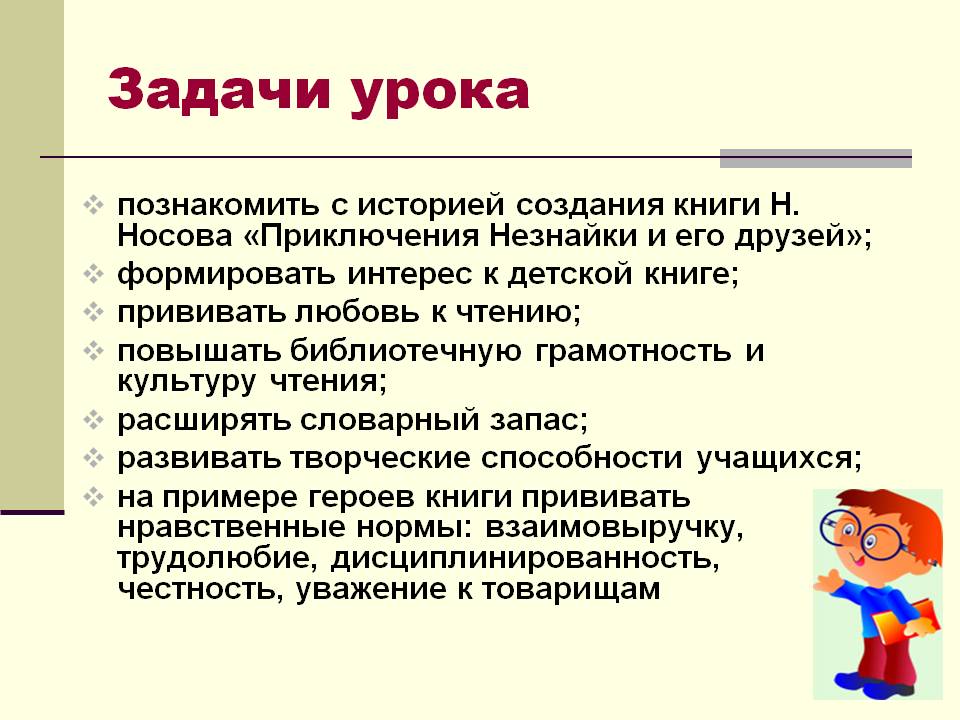 Задачи урока

❖ познакомить с историей создания книги Н. Носова «Приключения Незнайки и его друзей»;
❖ формировать интерес к детской книге;
❖ прививать любовь к чтению;
❖ повышать библиотечную грамотность и культуру чтения;
❖ расширять словарный запас;
❖ развивать творческие способности учащихся;
❖ на примере героев книги прививать нравственные нормы: взаимовыручку, трудолюбие, дисциплинированность, честность, уважение к товарищам